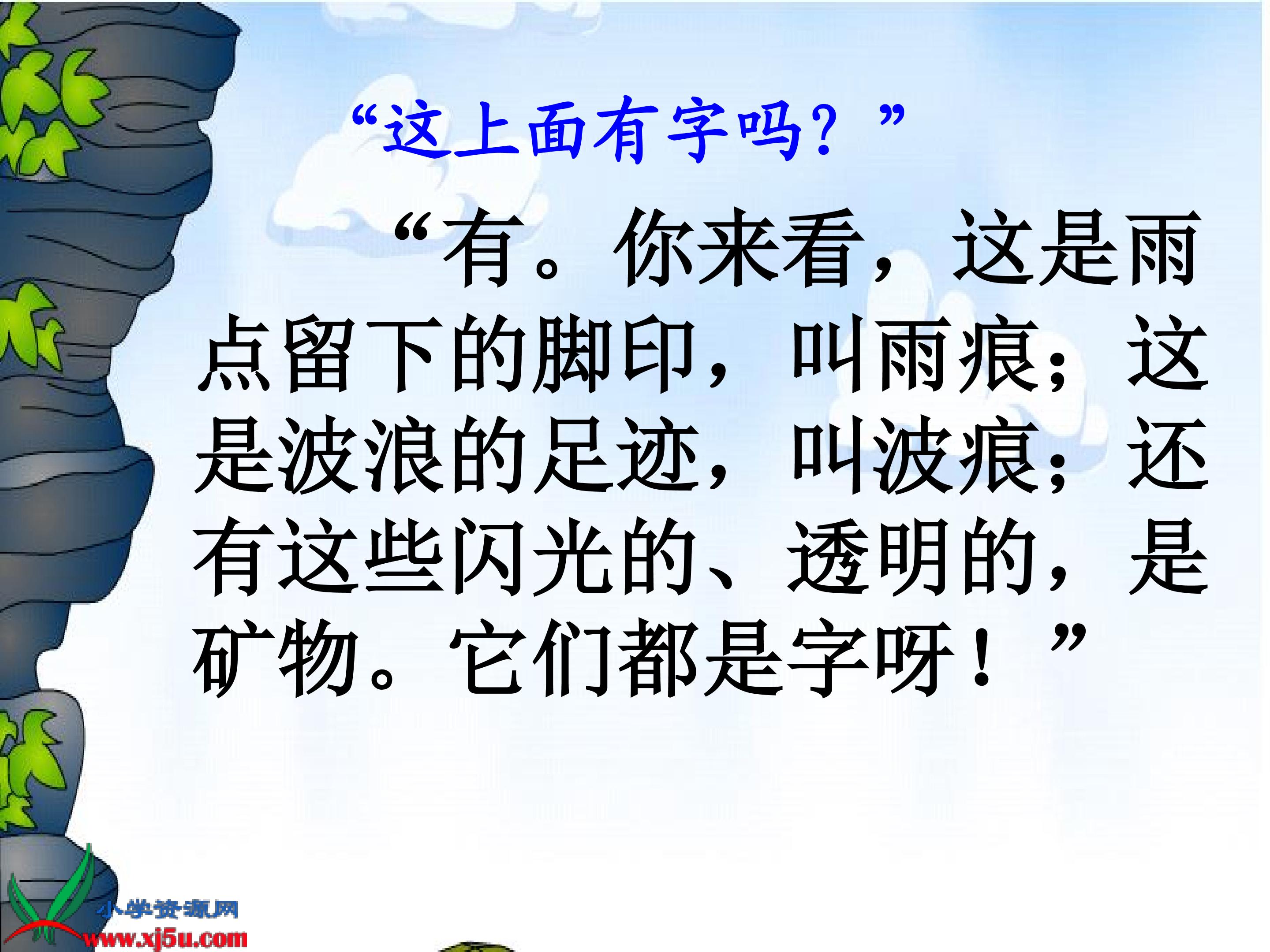 “这上面有字吗？”

“有。你来看，这是雨点留下的脚印，叫雨痕；这是波浪的足迹，叫波痕；还有这些闪光的、透明的，是矿物。它们都是字呀！”

小学资源网
www.xj5u.com